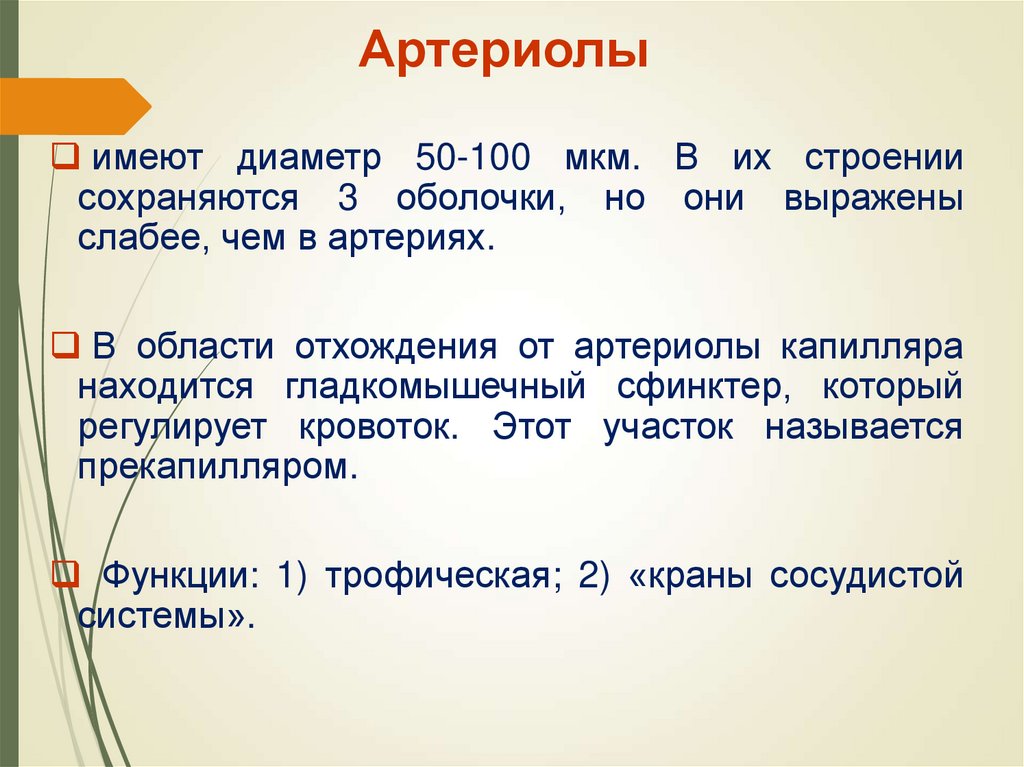 Артериолы

❑ имеют диаметр 50-100 мкм. В их строении сохраняются 3 оболочки, но они выражены слабее, чем в артериях.

❑ В области отхождения от артериолы капилляра находится гладкомышечный сфинктер, который регулирует кровоток. Этот участок называется прекапилляром.

❑ Функции: 1) трофическая; 2) «краны сосудистой системы».